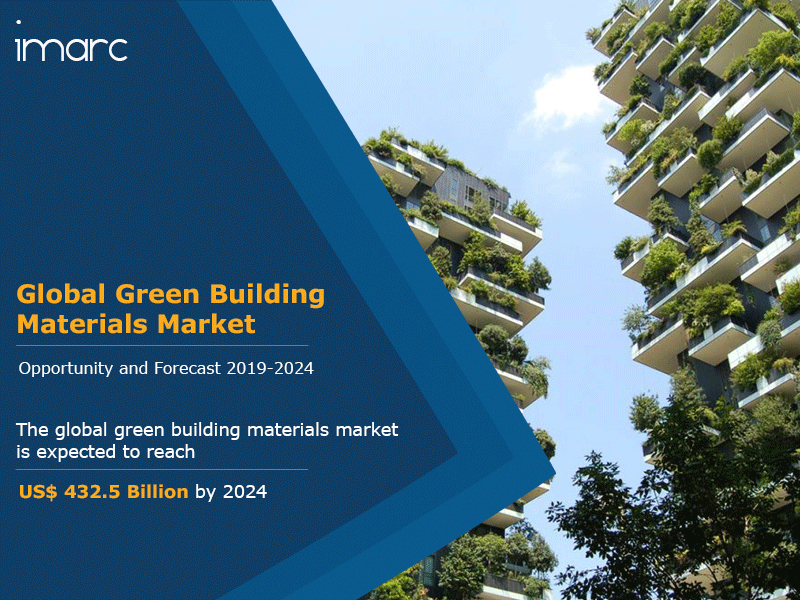 imarc

Global Green Building Materials Market

Opportunity and Forecast 2019-2024

The global green building materials market is expected to reach

US$ 432.5 Billion by 2024